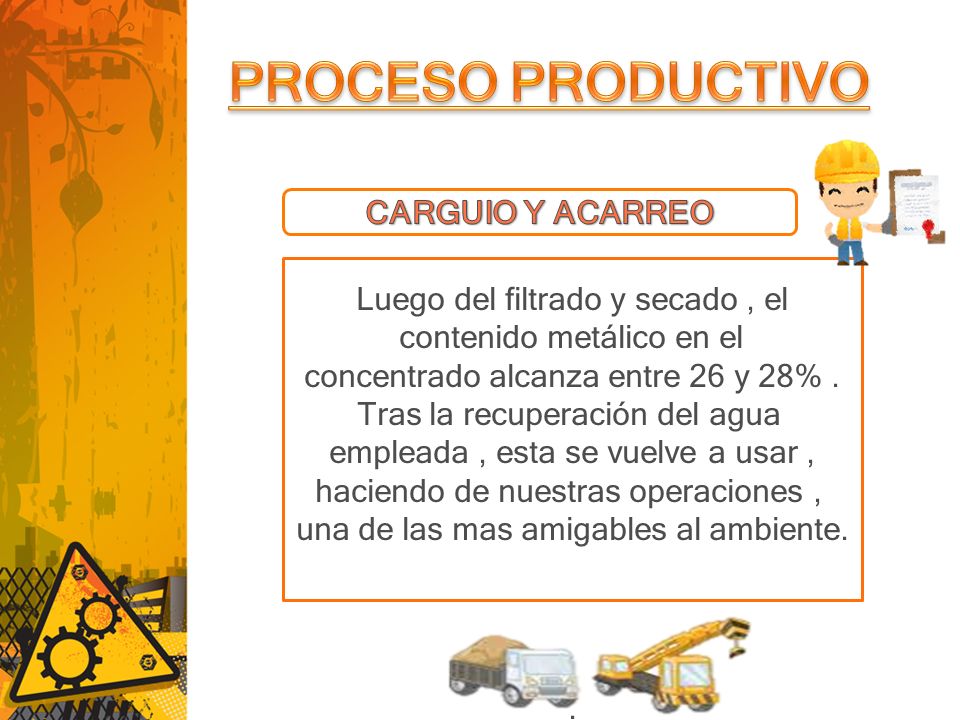 PROCESO PRODUCTIVO

CARGUIO Y ACARREO

Luego del filtrado y secado , el contenido metálico en el concentrado alcanza entre 26 y 28% . Tras la recuperación del agua empleada , esta se vuelve a usar , haciendo de nuestras operaciones , una de las mas amigables al ambiente.